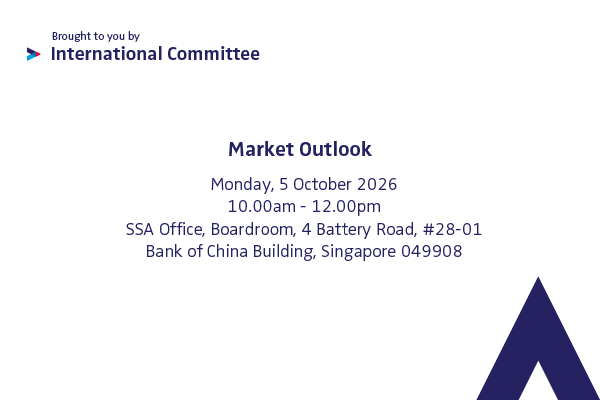 Brought to you by
International Committee

Market Outlook

Monday, 5 October 2026
10.00am - 12.00pm
SSA Office, Boardroom, 4 Battery Road, #28-01
Bank of China Building, Singapore 049908